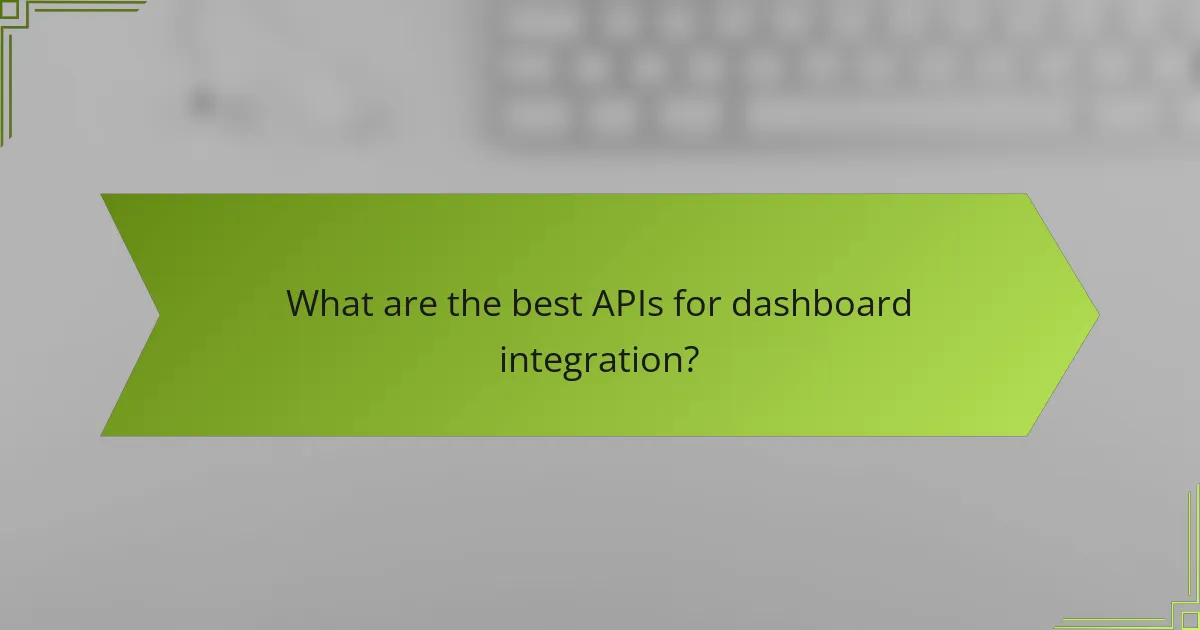 What are the best APIs for dashboard integration?